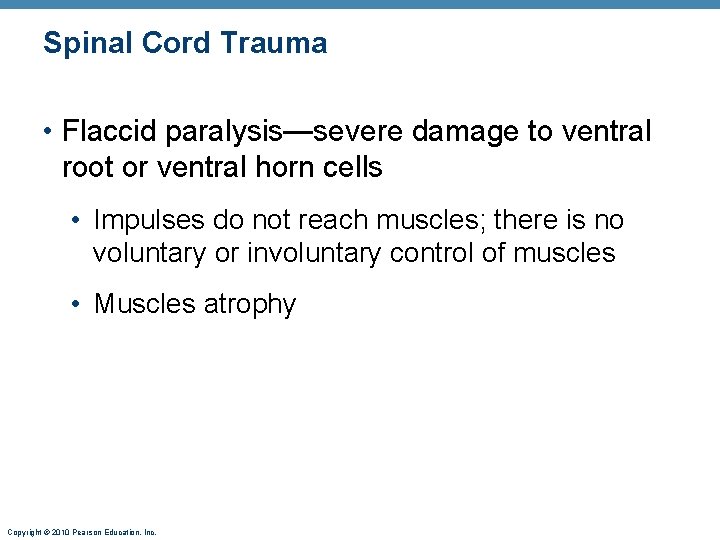 Spinal Cord Trauma

• Flaccid paralysis—severe damage to ventral root or ventral horn cells

• Impulses do not reach muscles; there is no voluntary or involuntary control of muscles

• Muscles atrophy

Copyright © 2010 Pearson Education, Inc.